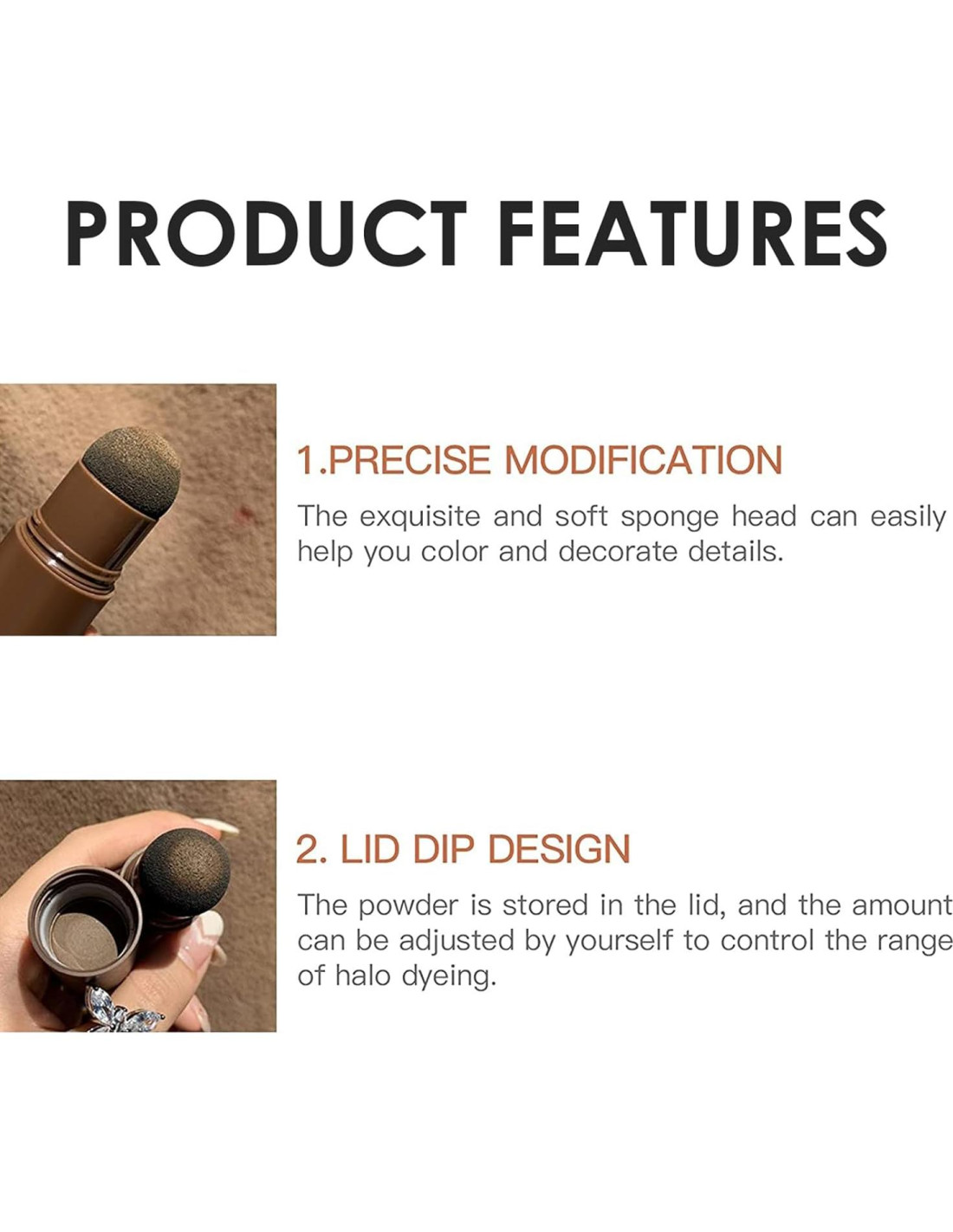 PRODUCT FEATURES

1.PRECISE MODIFICATION

The exquisite and soft sponge head can easily help you color and decorate details.

2. LID DIP DESIGN

The powder is stored in the lid, and the amount can be adjusted by yourself to control the range of halo dyeing.